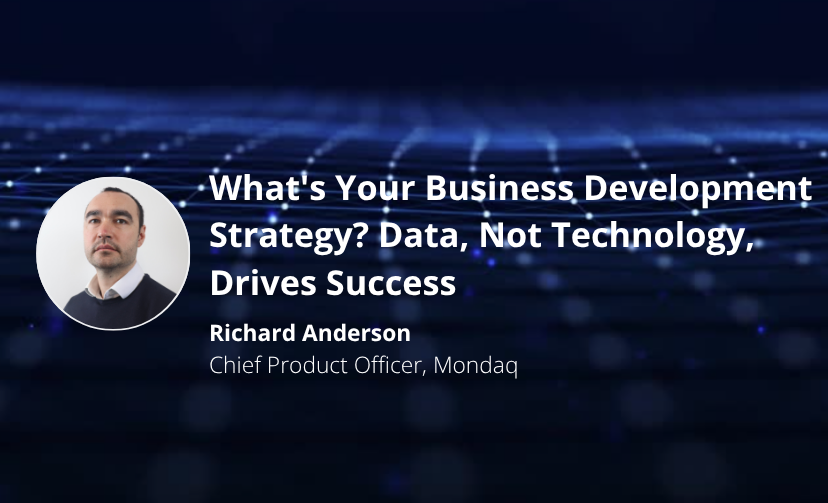 What's Your Business Development Strategy? Data, Not Technology, Drives Success

Richard Anderson
Chief Product Officer, Mondaq